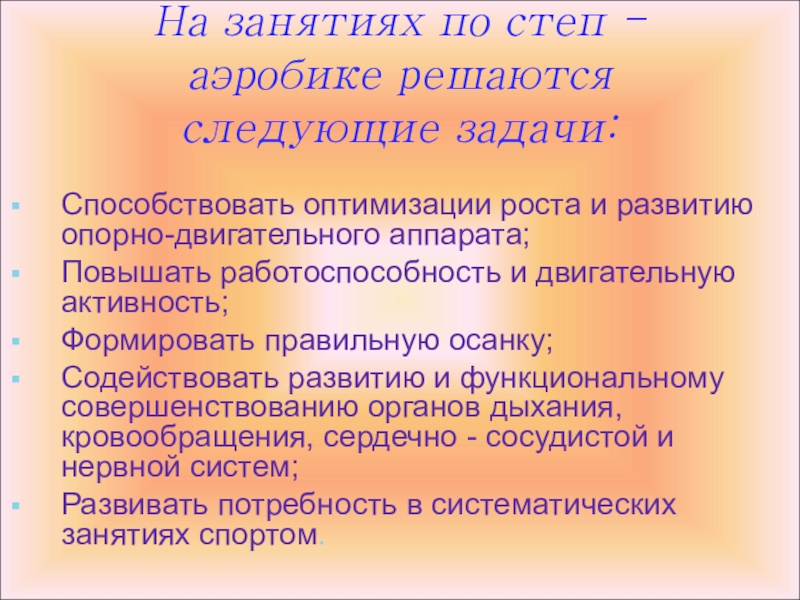 На занятиях по степ – аэробике решаются следующие задачи:

- Способствовать оптимизации роста и развитию опорно-двигательного аппарата;
- Повышать работоспособность и двигательную активность;
- Формировать правильную осанку;
- Содействовать развитию и функциональному совершенствованию органов дыхания, кровообращения, сердечно - сосудистой и нервной систем;
- Развивать потребность в систематических занятиях спортом.